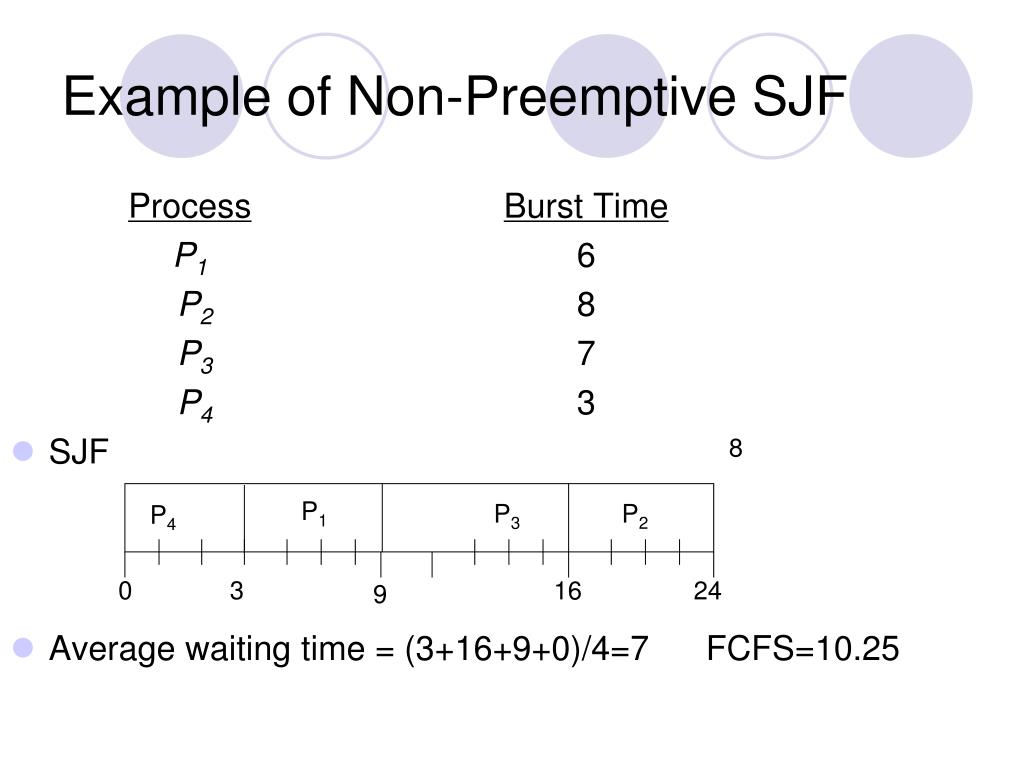 Example of Non-Preemptive SJF

| Process | Burst Time |
|---|---|
| $P_1$ | 6 |
| $P_2$ | 8 |
| $P_3$ | 7 |
| $P_4$ | 3 |

SJF

8

$P_4$ $P_1$ $P_3$ $P_2$

0 3 9 16 24

Average waiting time = (3+16+9+0)/4=7 FCFS=10.25